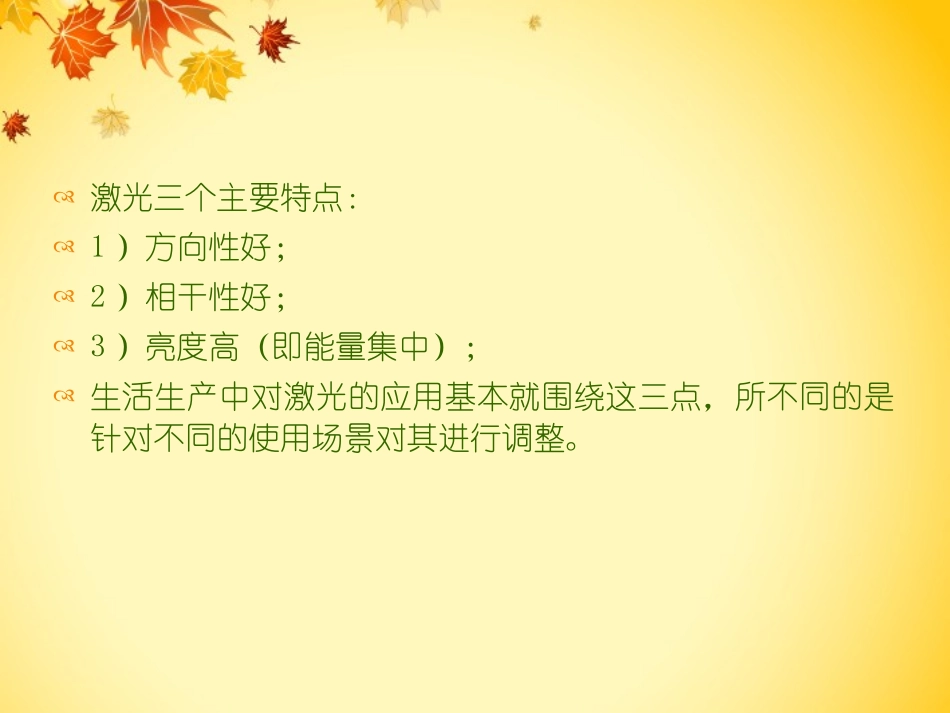 激光三个主要特点:

1）方向性好;

2）相干性好;

3）亮度高（即能量集中）;

生活生产中对激光的应用基本就围绕这三点，所不同的是针对不同的使用场景对其进行调整。